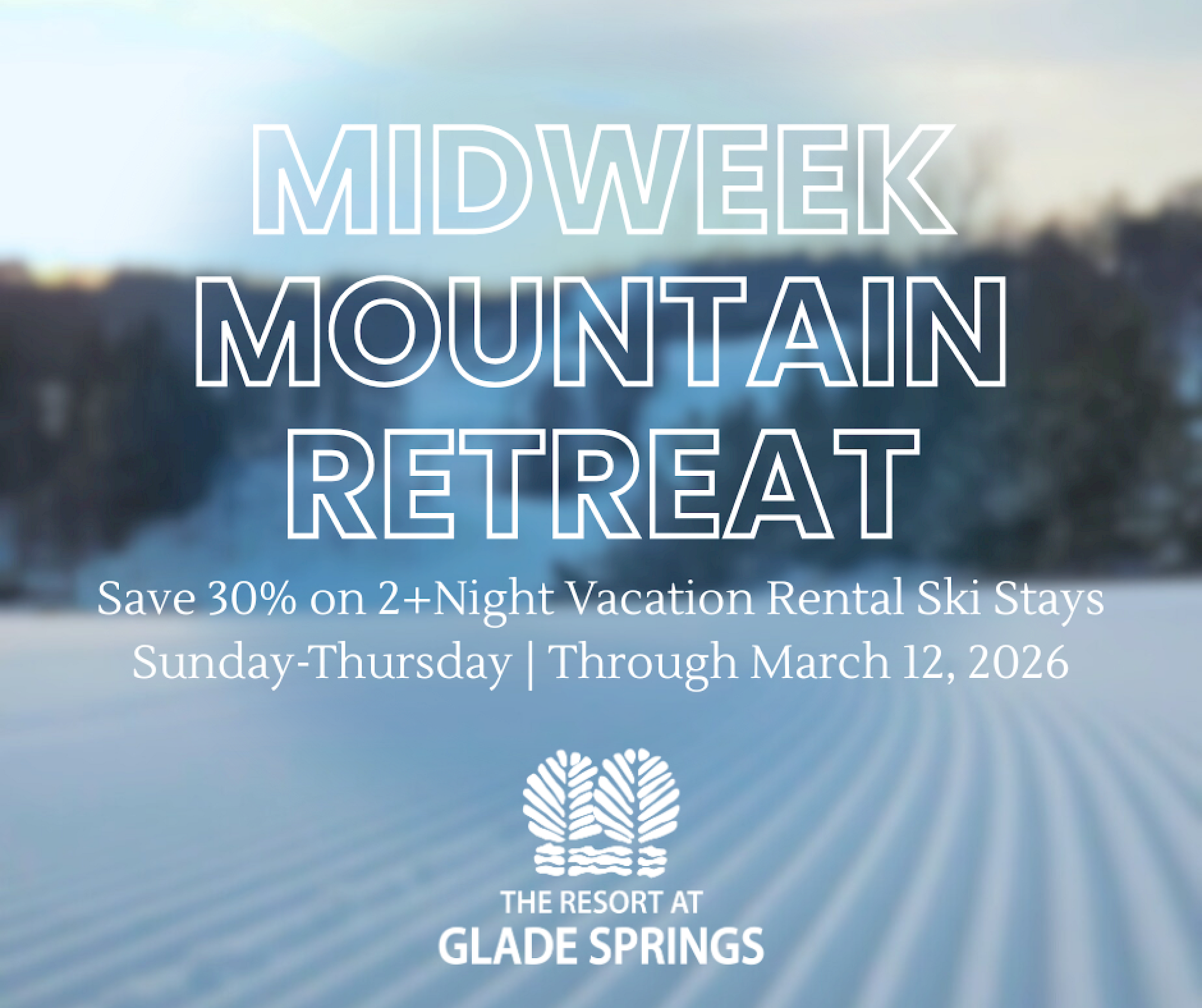 MIDWEEK MOUNTAIN RETREAT

Save 30% on 2+Night Vacation Rental Ski Stays
Sunday-Thursday | Through March 12, 2026

THE RESORT AT
GLADE SPRINGS